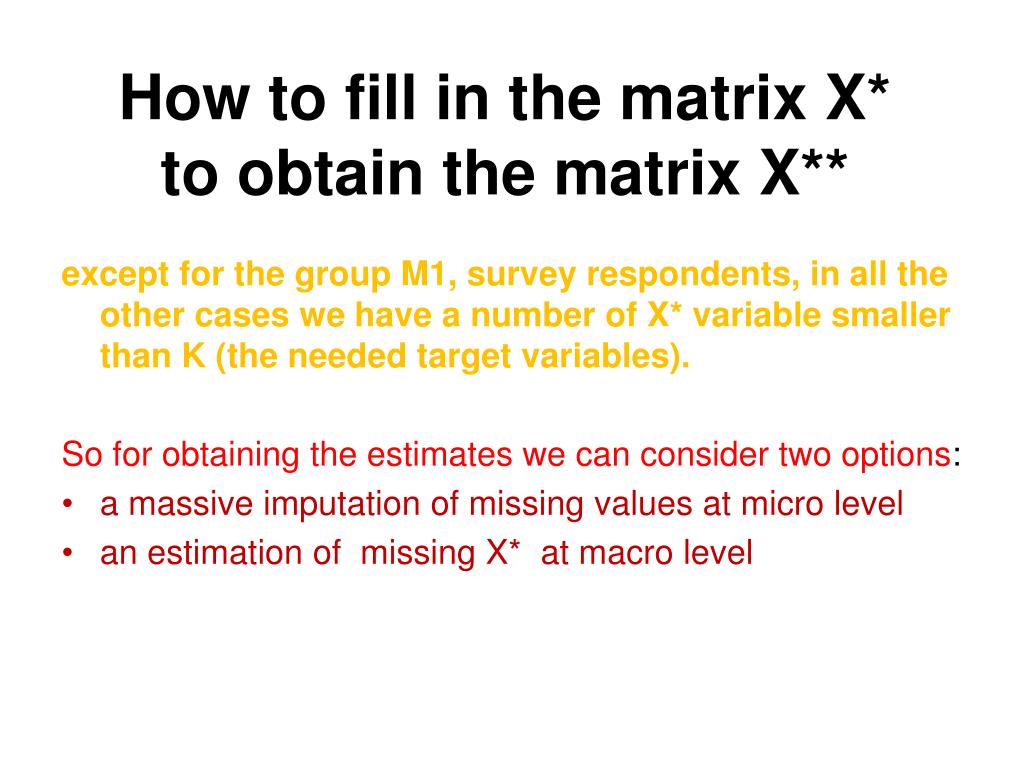 How to fill in the matrix X*
to obtain the matrix X**

except for the group M1, survey respondents, in all the other cases we have a number of X* variable smaller than K (the needed target variables).

So for obtaining the estimates we can consider two options:

• a massive imputation of missing values at micro level
• an estimation of missing X* at macro level